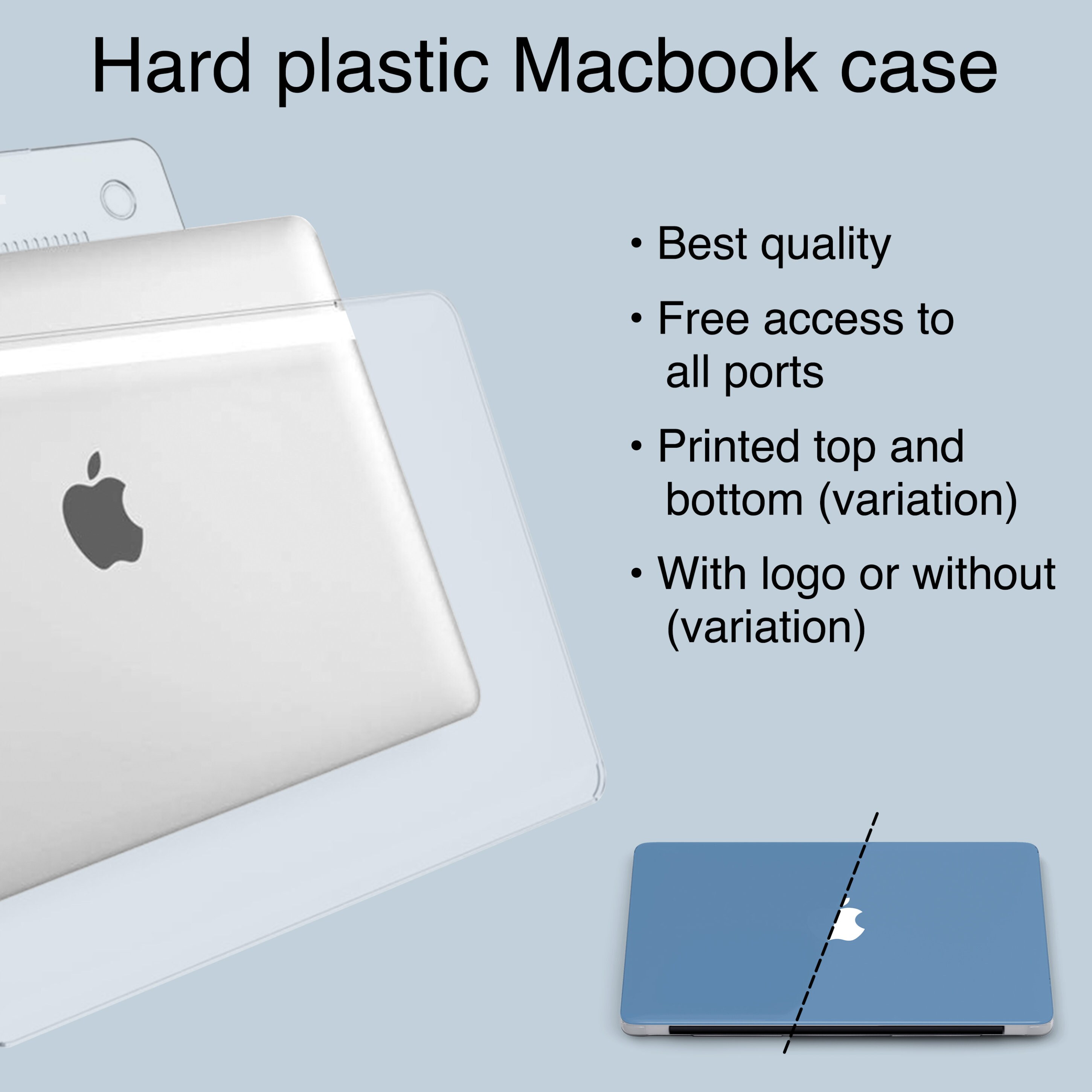 Hard plastic Macbook case

• Best quality
• Free access to all ports
• Printed top and bottom (variation)
• With logo or without (variation)